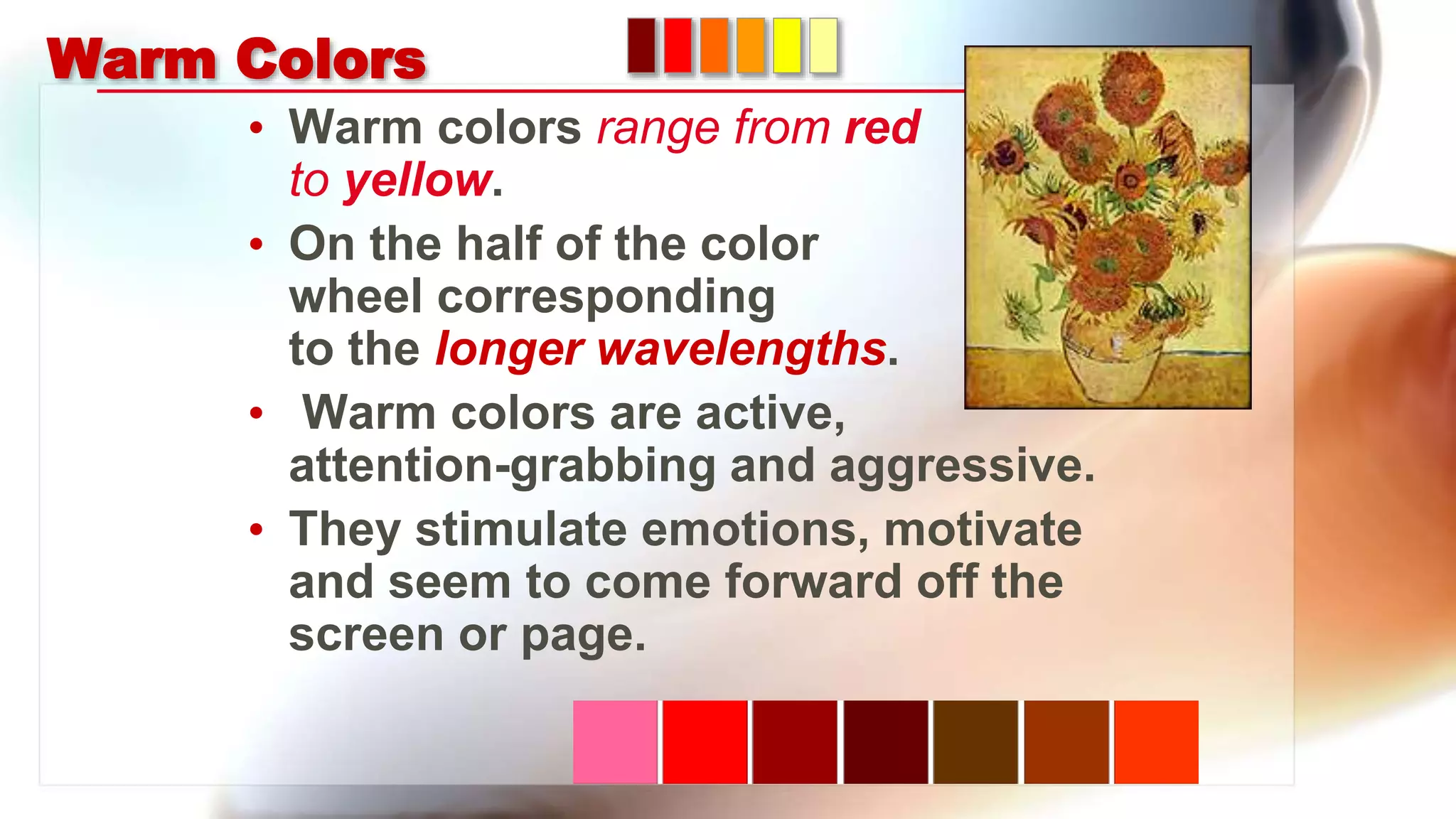 Warm Colors

• Warm colors range from red to yellow.
• On the half of the color wheel corresponding to the longer wavelengths.
• Warm colors are active, attention-grabbing and aggressive.
• They stimulate emotions, motivate and seem to come forward off the screen or page.